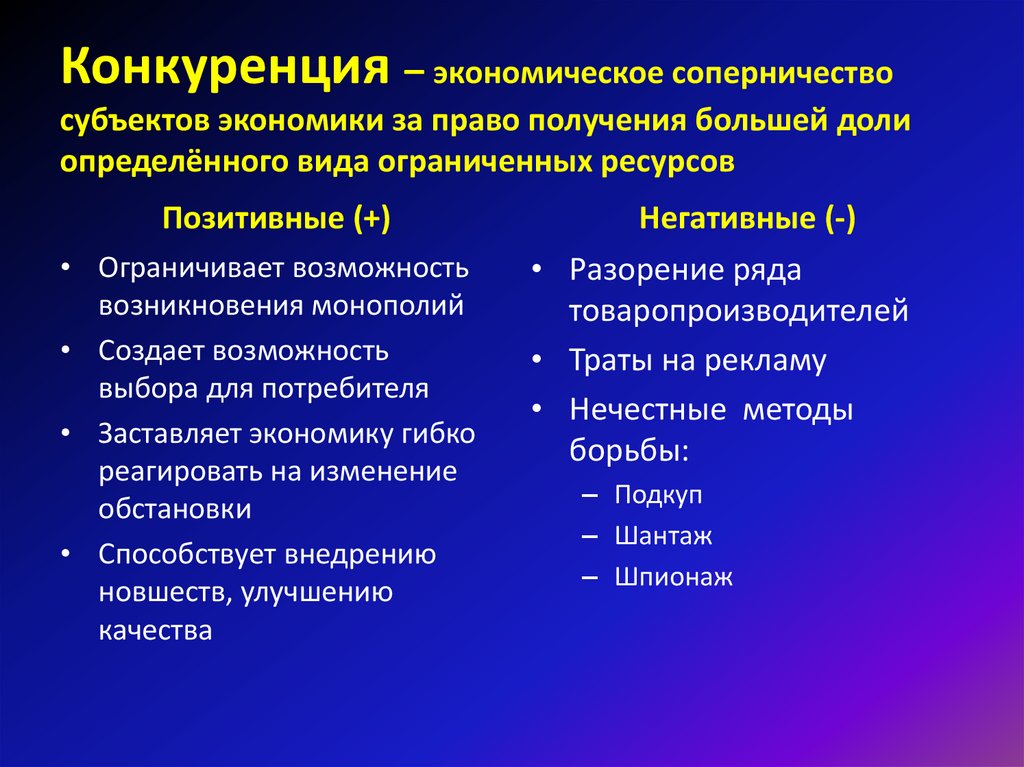 Конкуренция – экономическое соперничество субъектов экономики за право получения большей доли определённого вида ограниченных ресурсов

Позитивные (+)

• Ограничивает возможность возникновения монополий
• Создает возможность выбора для потребителя
• Заставляет экономику гибко реагировать на изменение обстановки
• Способствует внедрению новшеств, улучшению качества

Негативные (-)

• Разорение ряда товаропроизводителей
• Траты на рекламу
• Нечестные методы борьбы:
– Подкуп
– Шантаж
– Шпионаж